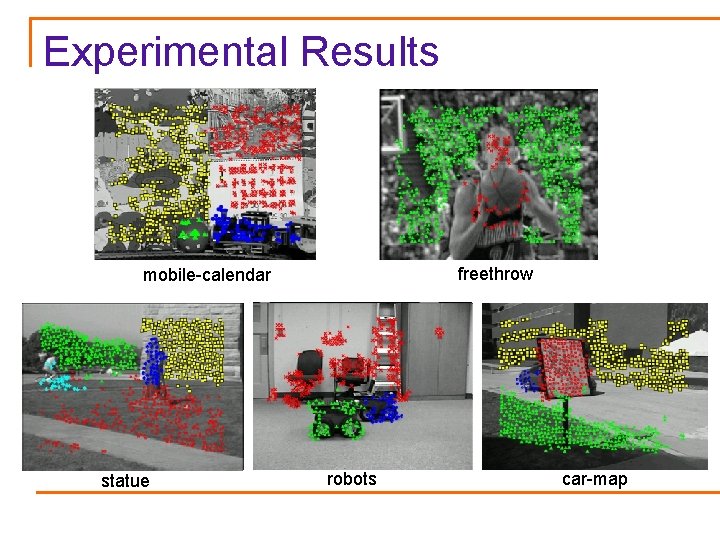 Experimental Results

mobile-calendar

freethrow

statue

robots

car-map